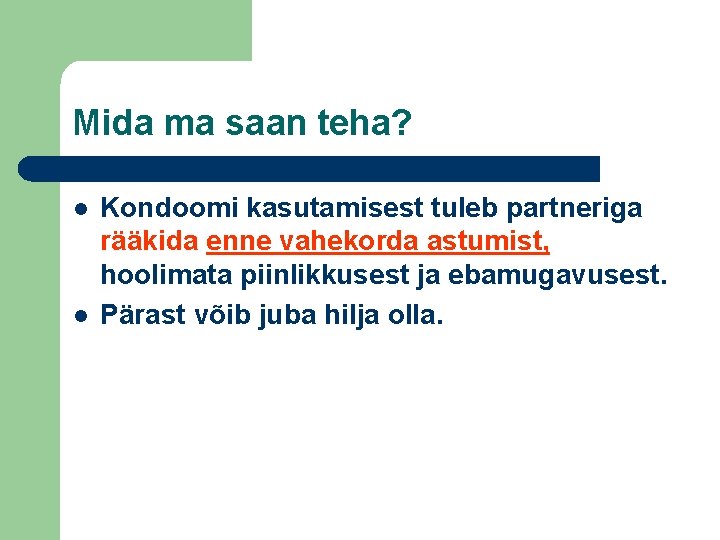 Mida ma saan teha?

- Kondoomi kasutamisest tuleb partneriga rääkida enne vahekorda astumist, hoolimata piinlikkusest ja ebamugavusest.
- Pärast võib juba hilja olla.